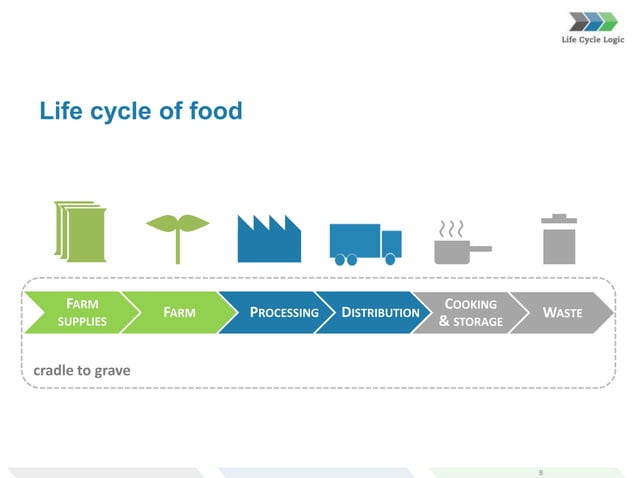 Life Cycle Logic

Life cycle of food

FARM SUPPLIES
FARM
PROCESSING
DISTRIBUTION
COOKING & STORAGE
WASTE

cradle to grave

8